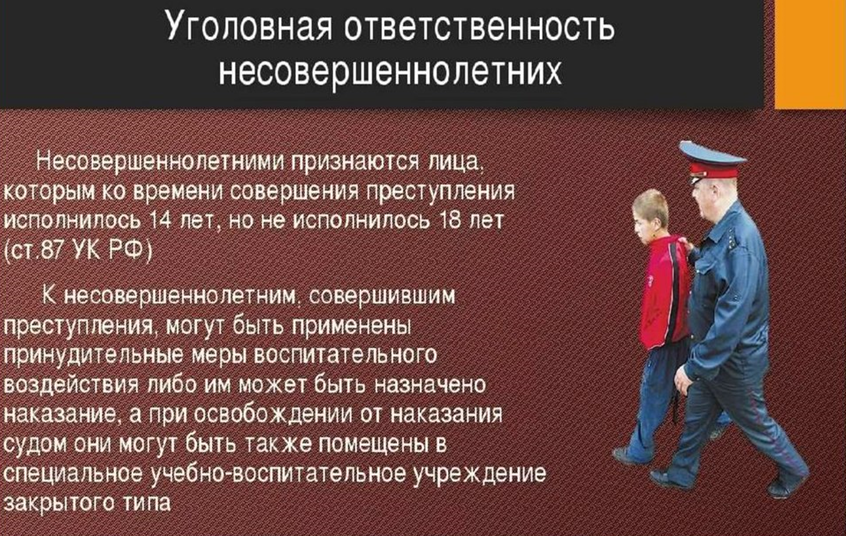 Уголовная ответственность несовершеннолетних

Несовершеннолетними признаются лица, которым ко времени совершения преступления исполнилось 14 лет, но не исполнилось 18 лет (ст.87 УК РФ)

К несовершеннолетним, совершившим преступления, могут быть применены принудительные меры воспитательного воздействия либо им может быть назначено наказание, а при освобождении от наказания судом они могут быть также помещены в специальное учебно-воспитательное учреждение закрытого типа